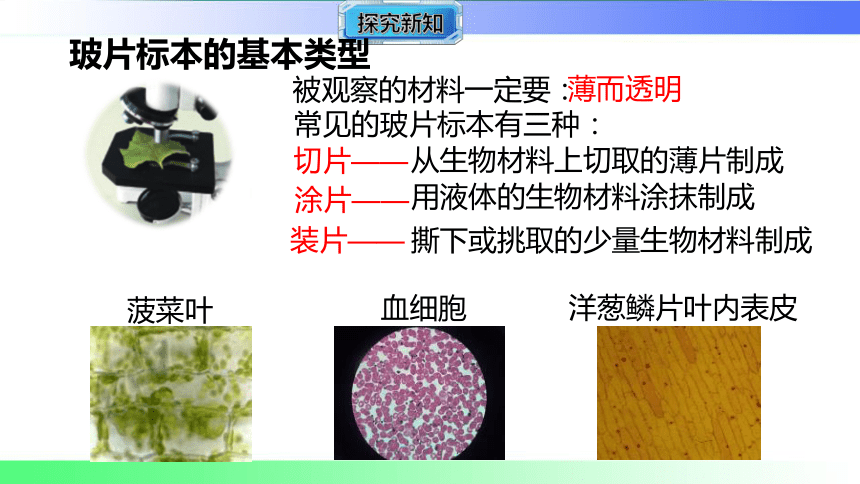 探究新知

玻片标本的基本类型

被观察的材料一定要 :薄而透明

常见的玻片标本有三种：

切片——从生物材料上切取的薄片制成

涂片——用液体的生物材料涂抹制成

装片—— 撕下或挑取的少量生物材料制成

菠菜叶

血细胞

洋葱鳞片叶内表皮